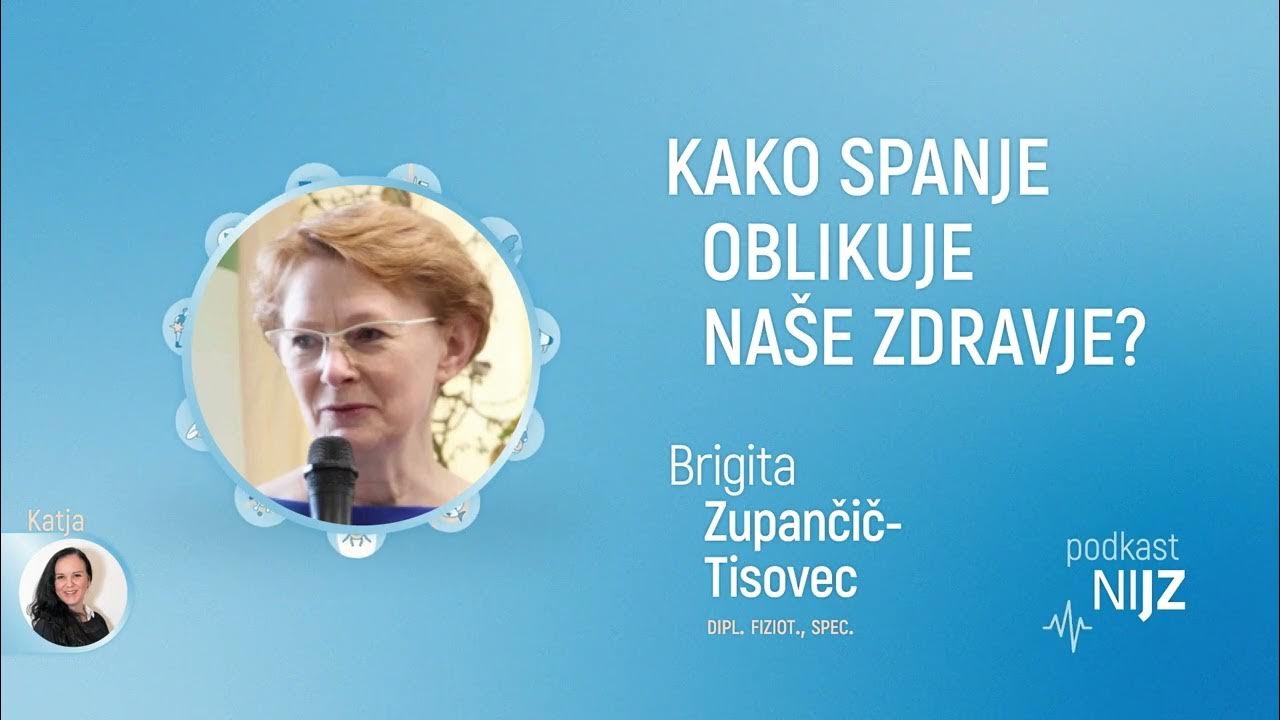 KAKO SPANJE OBLIKUJE NAŠE ZDRAVJE?

Brigita Zupančič-Tisovec
DIPL. FIZIOT., SPEC.

Katja

podkast NIJZ